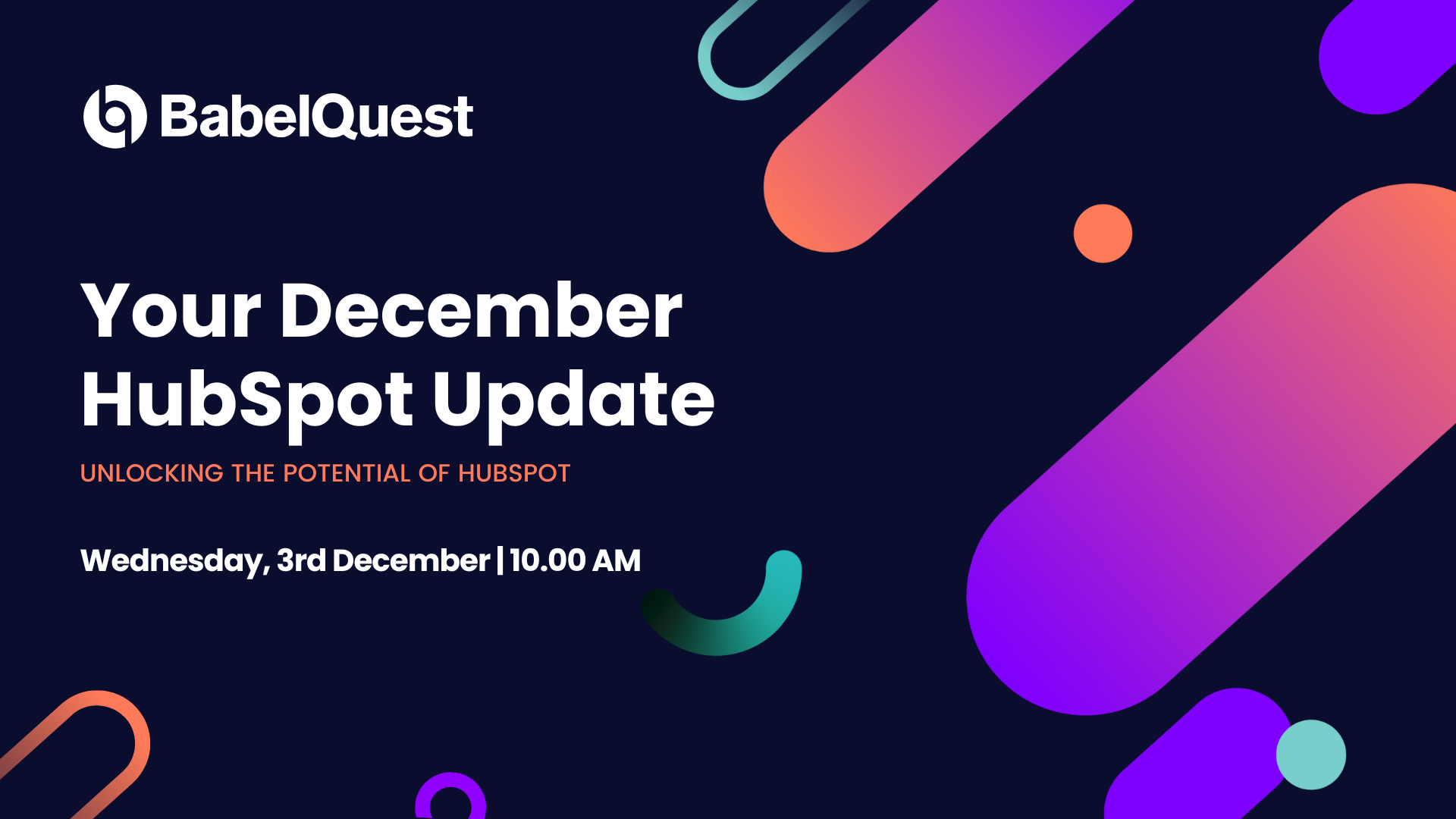 BabelQuest

Your December HubSpot Update

UNLOCKING THE POTENTIAL OF HUBSPOT

Wednesday, 3rd December | 10.00 AM